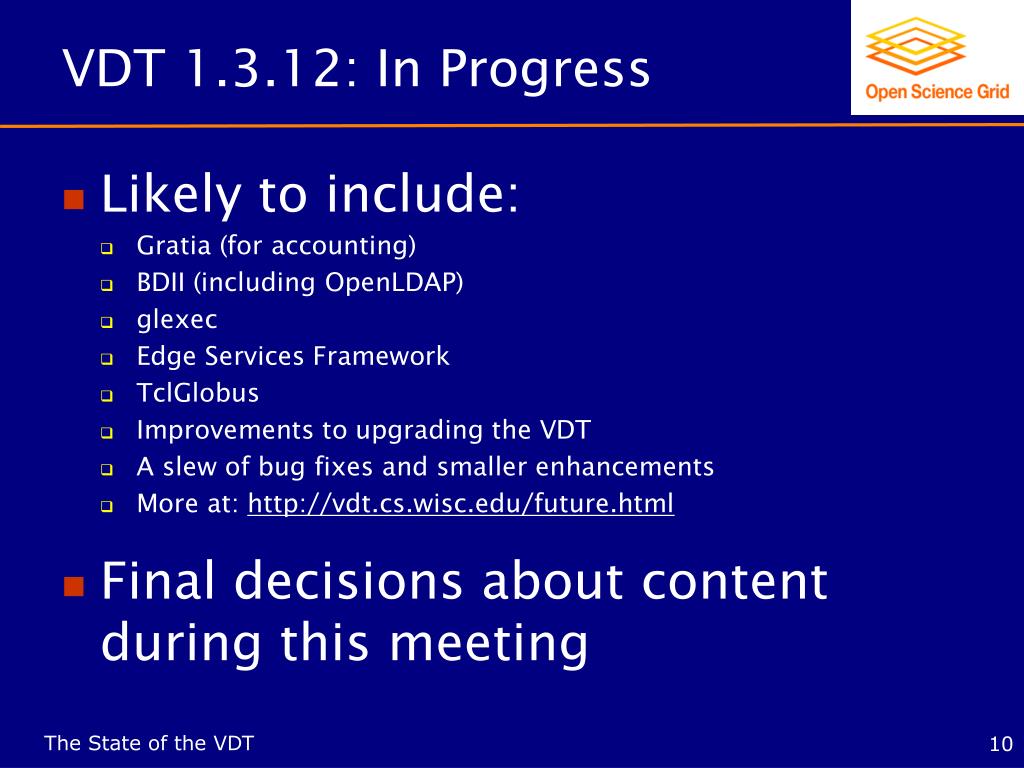 VDT 1.3.12: In Progress

Open Science Grid

Likely to include:
Gratia (for accounting)
BDII (including OpenLDAP)
glexec
Edge Services Framework
TclGlobus
Improvements to upgrading the VDT
A slew of bug fixes and smaller enhancements
More at: http://vdt.cs.wisc.edu/future.html

Final decisions about content during this meeting

The State of the VDT

10